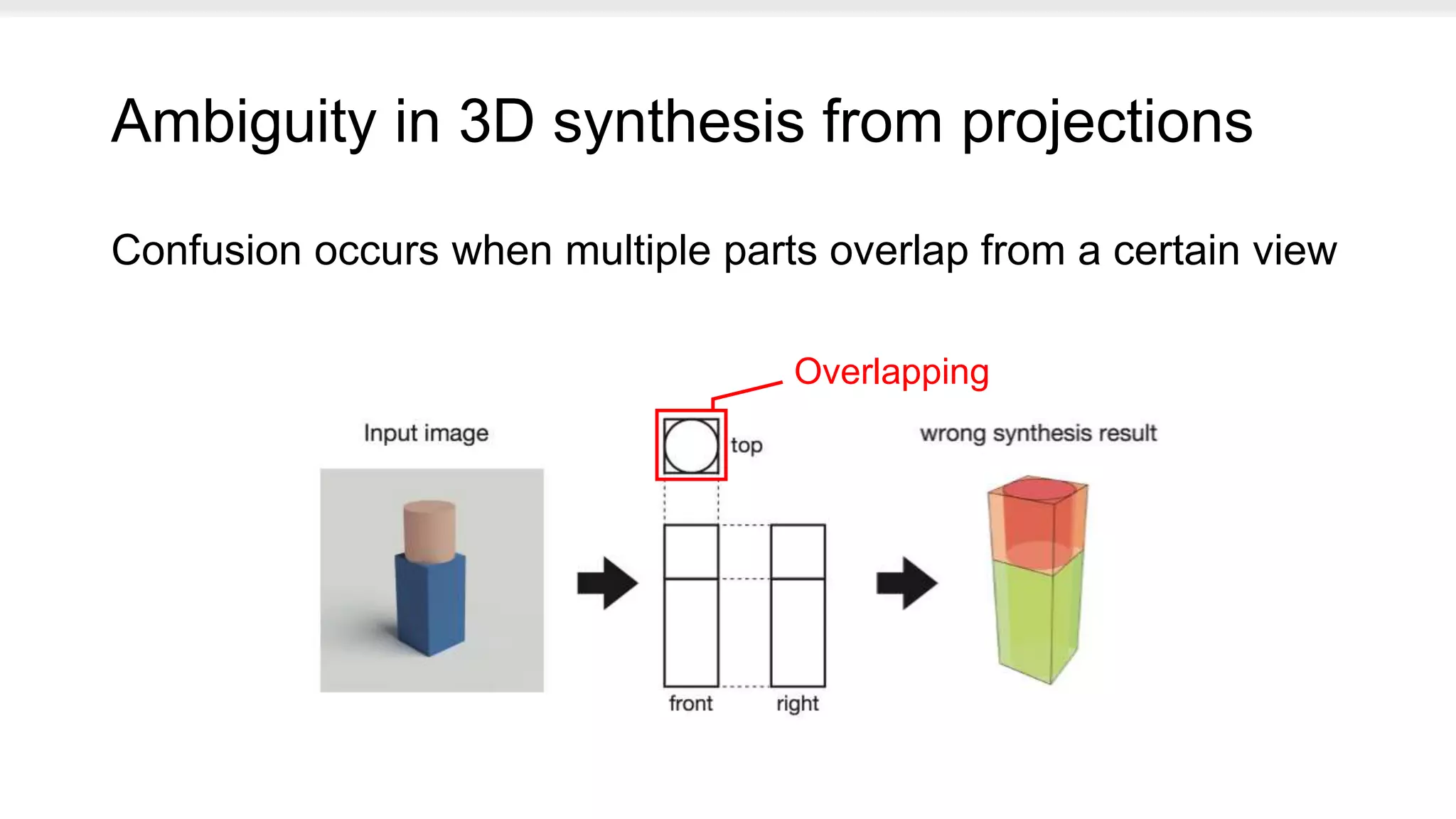 Ambiguity in 3D synthesis from projections

Confusion occurs when multiple parts overlap from a certain view

Overlapping

Input image

top

wrong synthesis result

front

right